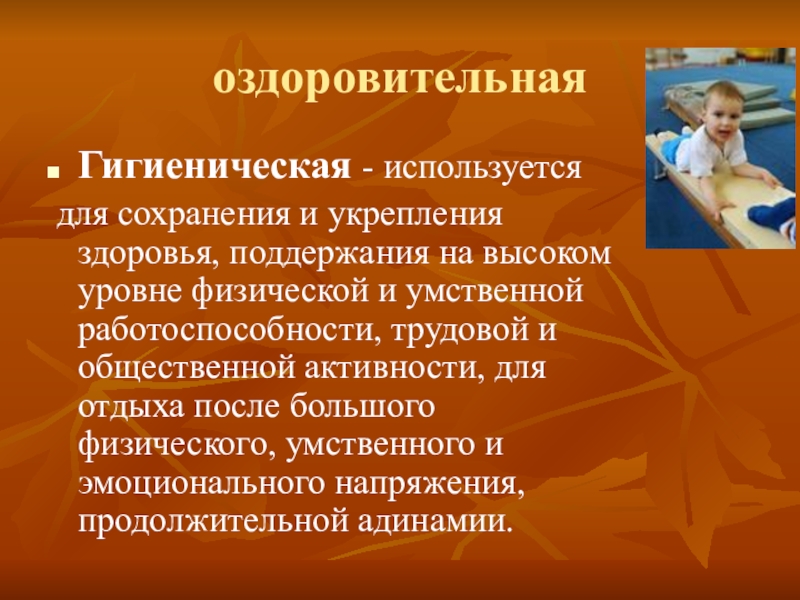 оздоровительная

Гигиеническая - используется для сохранения и укрепления здоровья, поддержания на высоком уровне физической и умственной работоспособности, трудовой и общественной активности, для отдыха после большого физического, умственного и эмоционального напряжения, продолжительной адинамии.